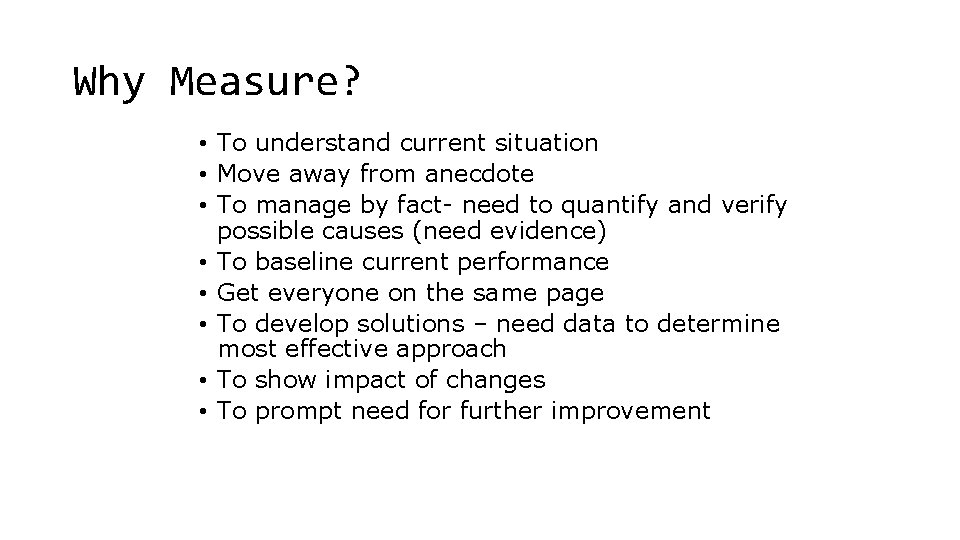 Why Measure?

• To understand current situation
• Move away from anecdote
• To manage by fact- need to quantify and verify possible causes (need evidence)
• To baseline current performance
• Get everyone on the same page
• To develop solutions – need data to determine most effective approach
• To show impact of changes
• To prompt need for further improvement